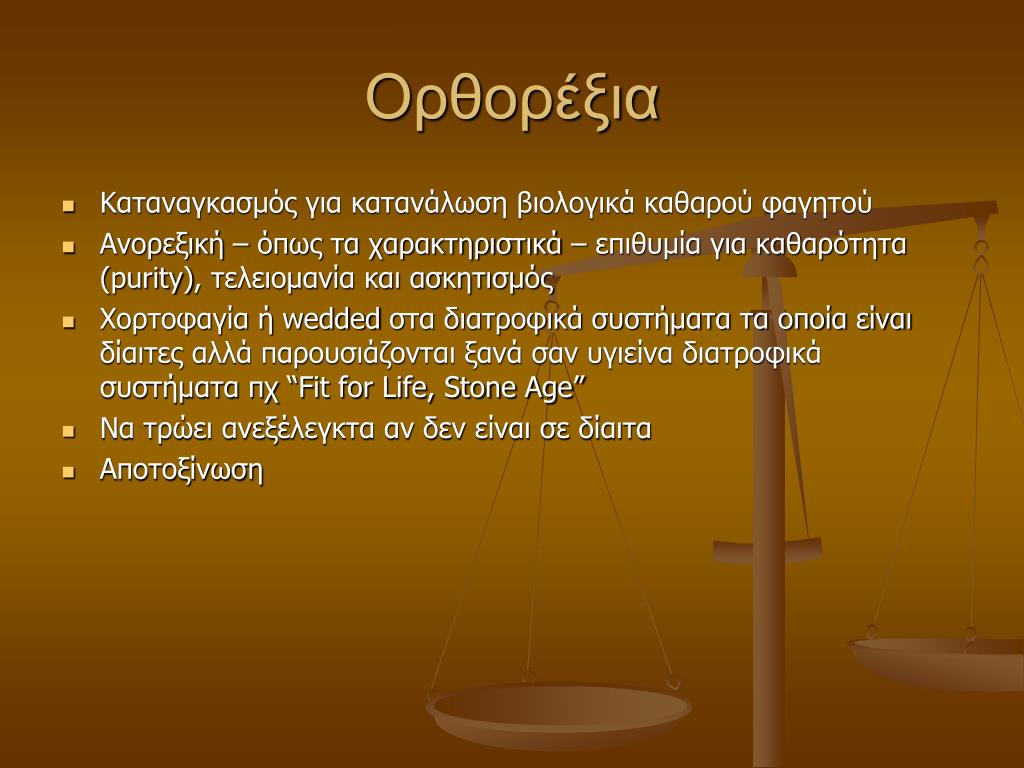 Ορθορέξια

- Καταναγκασμός για κατανάλωση βιολογικά καθαρού φαγητού
- Ανορεξική – όπως τα χαρακτηριστικά – επιθυμία για καθαρότητα (purity), τελειομανία και ασκητισμός
- Χορτοφαγία ή wedded στα διατροφικά συστήματα τα οποία είναι δίαιτες αλλά παρουσιάζονται ξανά σαν υγιείνα διατροφικά συστήματα πχ “Fit for Life, Stone Age”
- Να τρώει ανεξέλεγκτα αν δεν είναι σε δίαιτα
- Αποτοξίνωση